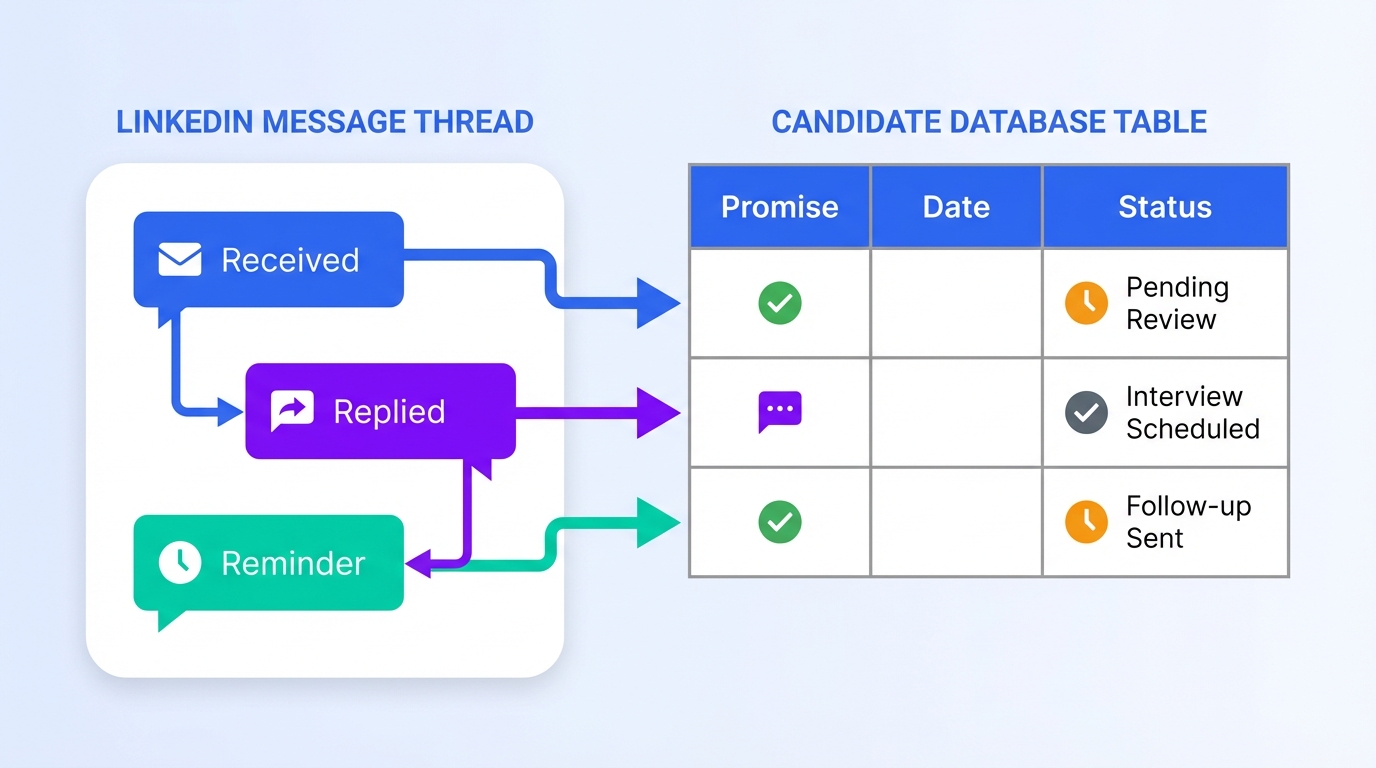 LINKEDIN MESSAGE THREAD

Received

Replied

Reminder

CANDIDATE DATABASE TABLE

| Promise | Date | Status |
|---|---|---|
| | | Pending Review |
| | | Interview Scheduled |
| | | Follow-up Sent |